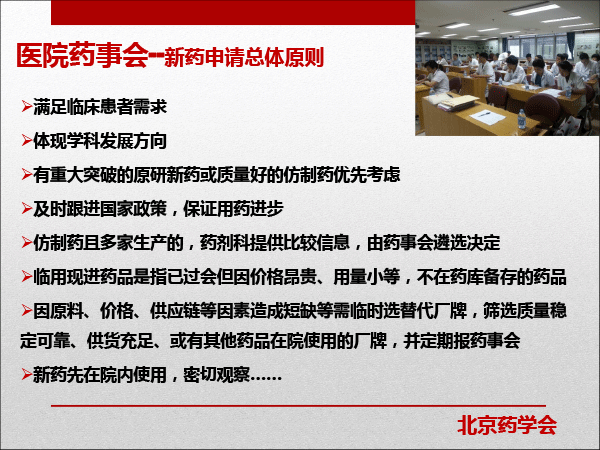 医院药事会--新药申请总体原则

➢满足临床患者需求

➢体现学科发展方向

➢有重大突破的原研新药或质量好的仿制药优先考虑

➢及时跟进国家政策，保证用药进步

➢仿制药且多家生产的，药剂科提供比较信息，由药事会遴选决定

➢临用现进药品是指已过会但因价格昂贵、用量小等，不在药库备存的药品

➢因原料、价格、供应链等因素造成短缺等需临时选替代厂牌，筛选质量稳定可靠、供货充足、或有其他药品在院使用的厂牌，并定期报药事会

➢新药先在院内使用，密切观察……

北京药学会